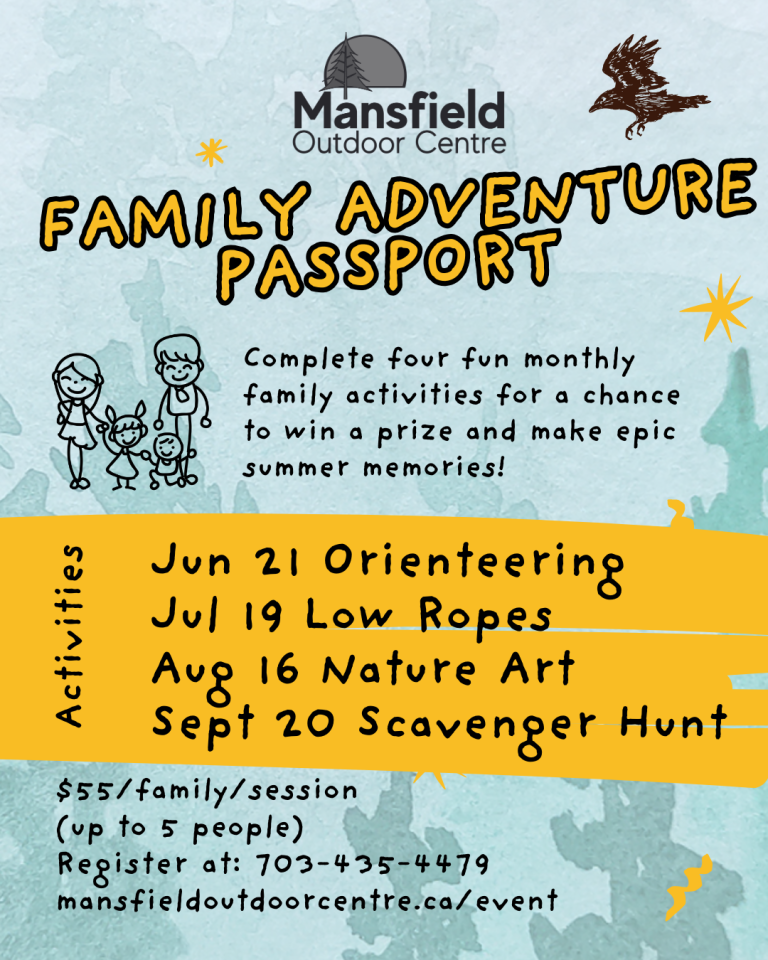 Mansfield
Outdoor Centre

FAMILY ADVENTURE PASSPORT

Complete four fun monthly family activities for a chance to win a prize and make epic summer memories!

Activities

Jun 21 Orienteering
Jul 19 Low Ropes
Aug 16 Nature Art
Sept 20 Scavenger Hunt

$55/family/session
(up to 5 people)
Register at: 703-435-4479
mansfieldoutdoorcentre.ca/event